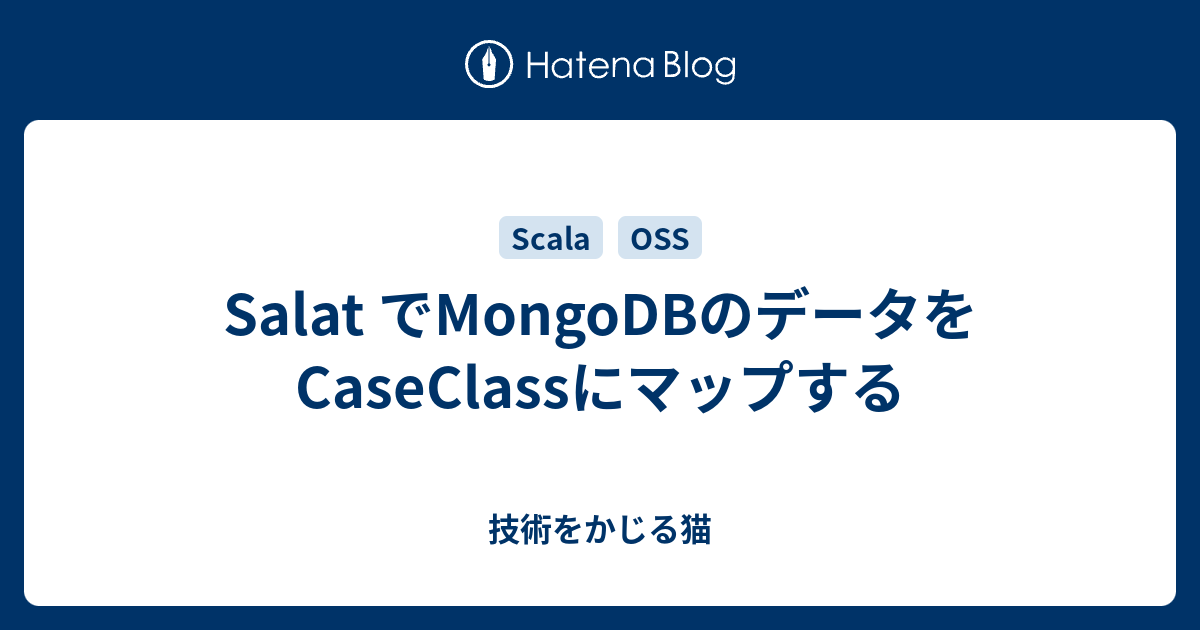 Hatena Blog

Scala OSS

Salat でMongoDBのデータをCaseClassにマップする

技術をかじる猫